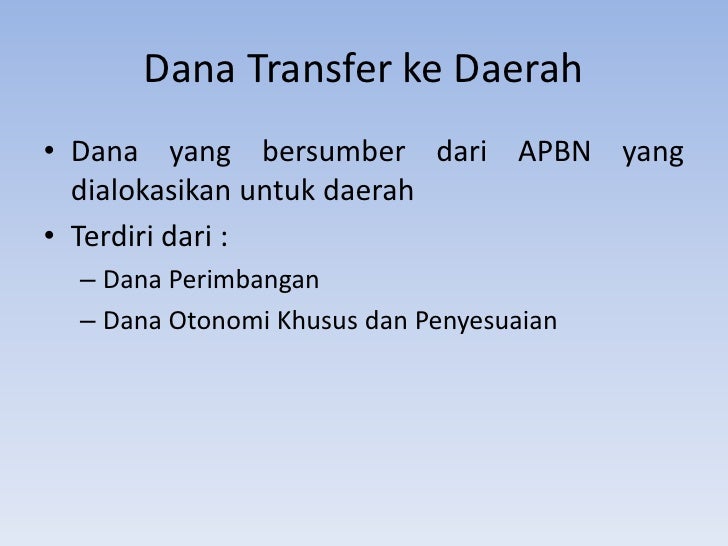 Dana Transfer ke Daerah

• Dana yang bersumber dari APBN yang dialokasikan untuk daerah

• Terdiri dari :

– Dana Perimbangan

– Dana Otonomi Khusus dan Penyesuaian